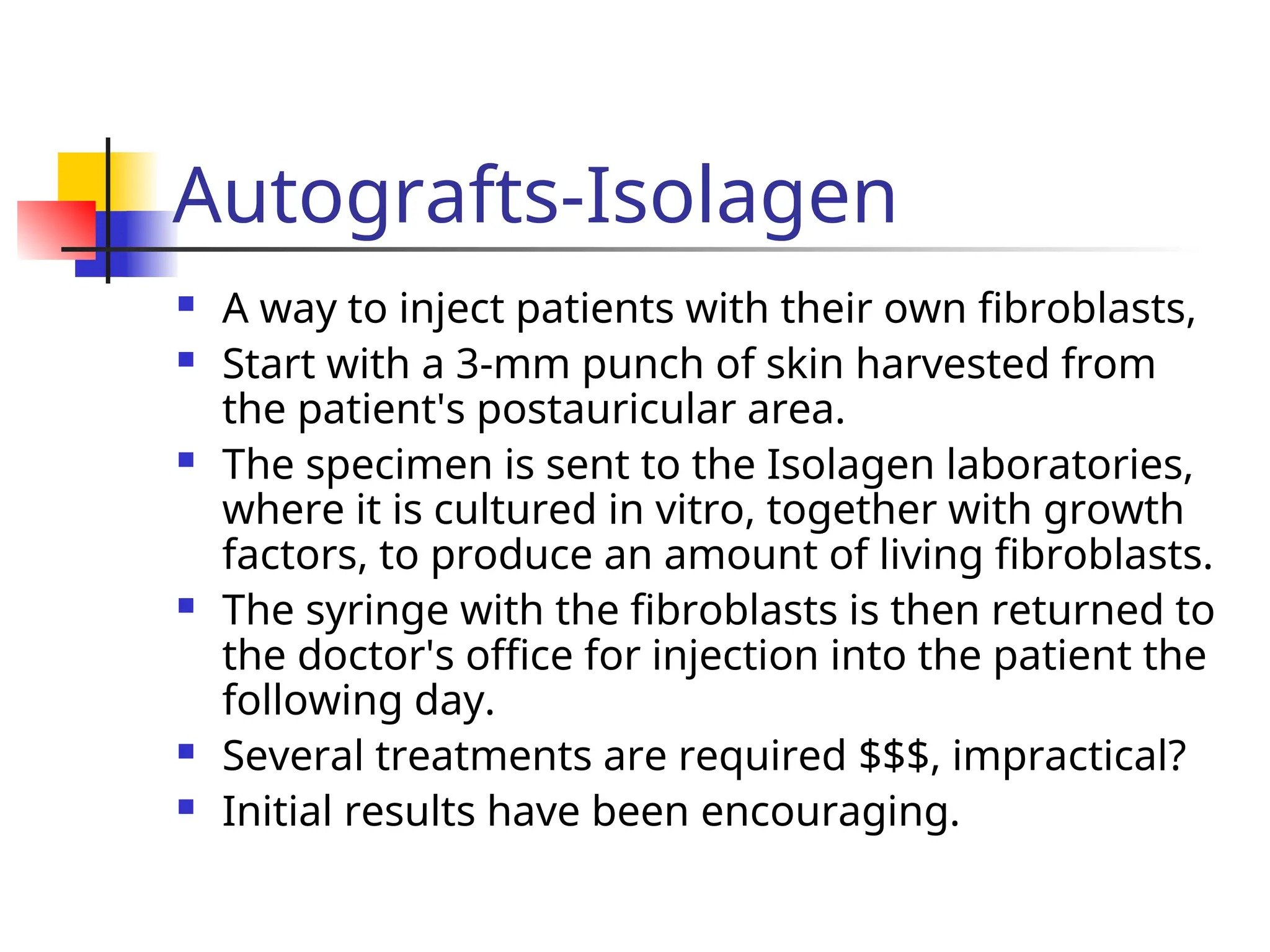 Autografts-Isolagen

- A way to inject patients with their own fibroblasts,
- Start with a 3-mm punch of skin harvested from the patient's postauricular area.
- The specimen is sent to the Isolagen laboratories, where it is cultured in vitro, together with growth factors, to produce an amount of living fibroblasts.
- The syringe with the fibroblasts is then returned to the doctor's office for injection into the patient the following day.
- Several treatments are required \$\$\$, impractical?
- Initial results have been encouraging.